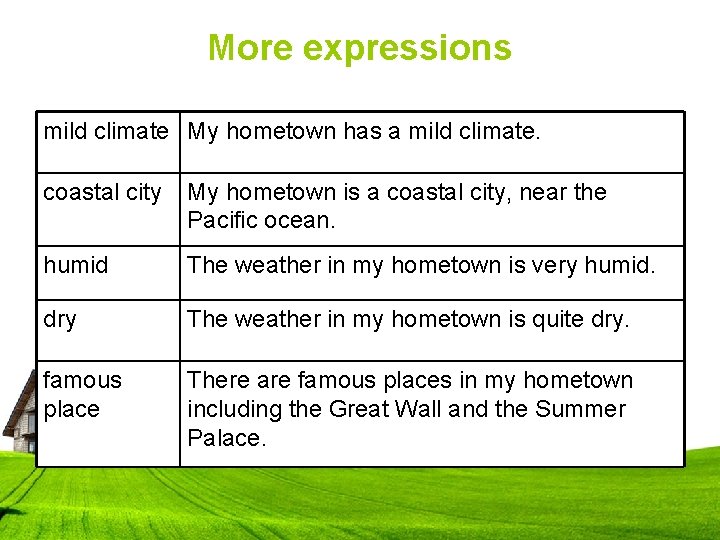 More expressions

| | |
|---|---|
| mild climate | My hometown has a mild climate. |
| coastal city | My hometown is a coastal city, near the Pacific ocean. |
| humid | The weather in my hometown is very humid. |
| dry | The weather in my hometown is quite dry. |
| famous place | There are famous places in my hometown including the Great Wall and the Summer Palace. |